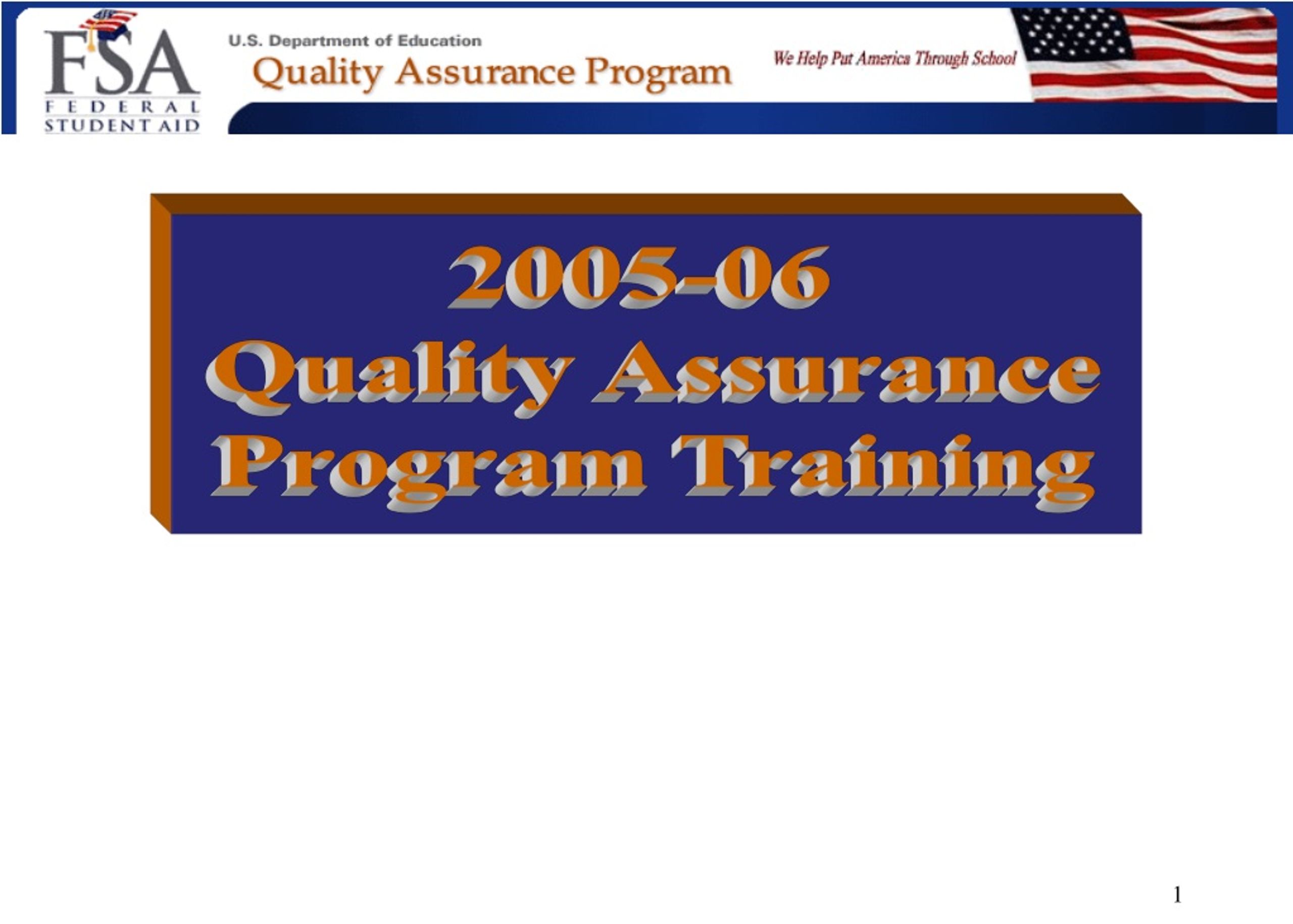 FSA
FEDERAL
STUDENT AID

U.S. Department of Education
Quality Assurance Program

We Help Put America Through School

2005-06
Quality Assurance
Program Training

1